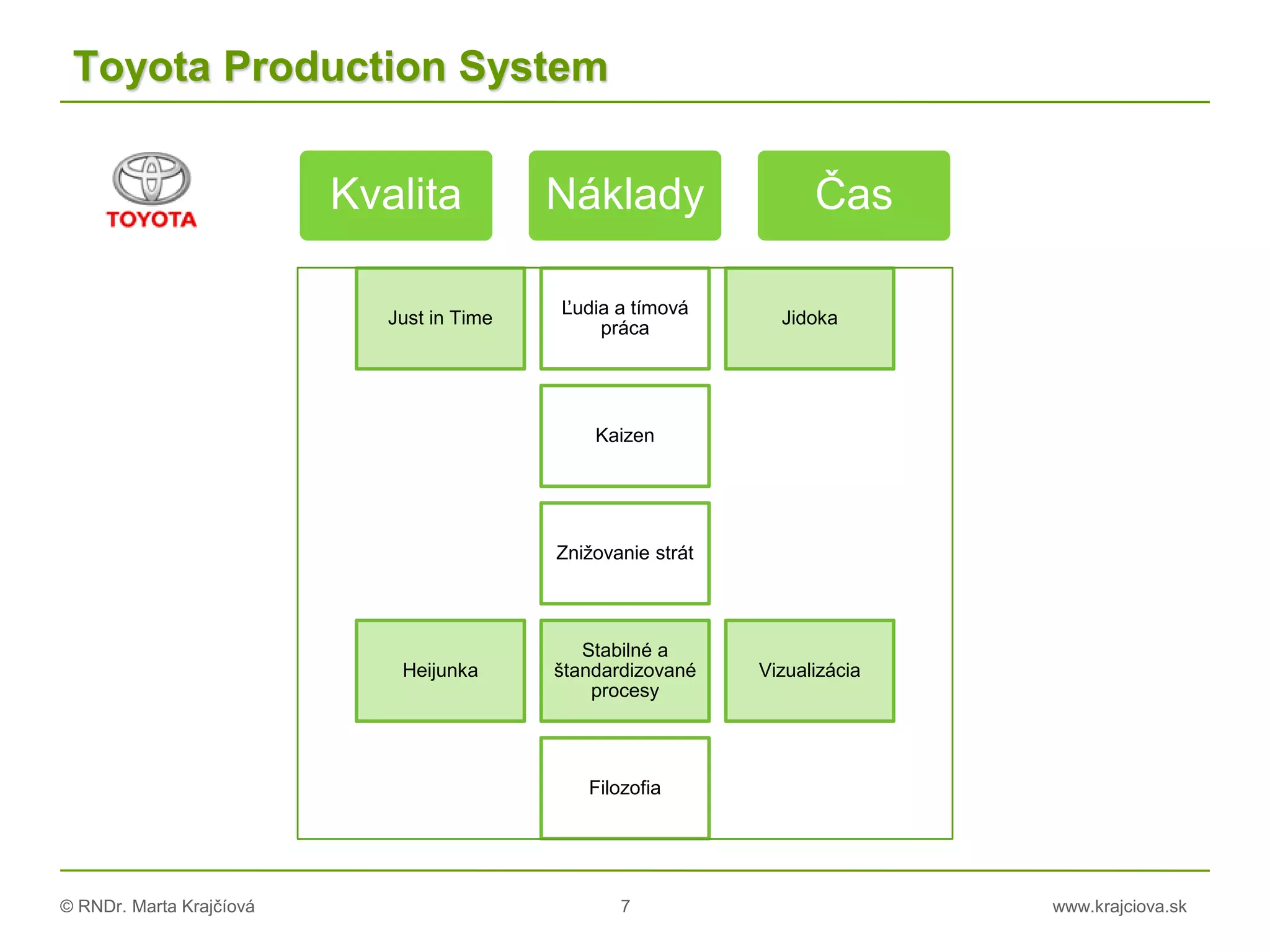 Toyota Production System

TOYOTA

Kvalita

Náklady

Čas

Just in Time

Ľudia a tímová práca

Jidoka

Kaizen

Znižovanie strát

Heijunka

Stabilné a štandardizované procesy

Vizualizácia

Filozofia

© RNDr. Marta Krajčíová

7

www.krajciova.sk